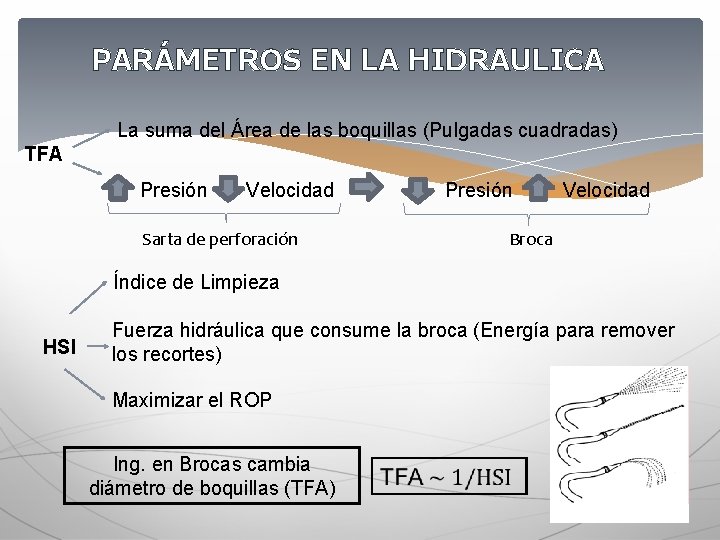 PARÁMETROS EN LA HIDRAULICA

TFA

La suma del Área de las boquillas (Pulgadas cuadradas)

Presión Velocidad

Presión Velocidad

Sarta de perforación

Broca

HSI

Índice de Limpieza

Fuerza hidráulica que consume la broca (Energía para remover los recortes)

Maximizar el ROP

Ing. en Brocas cambia diámetro de boquillas (TFA)

$TFA \sim 1/HSI$